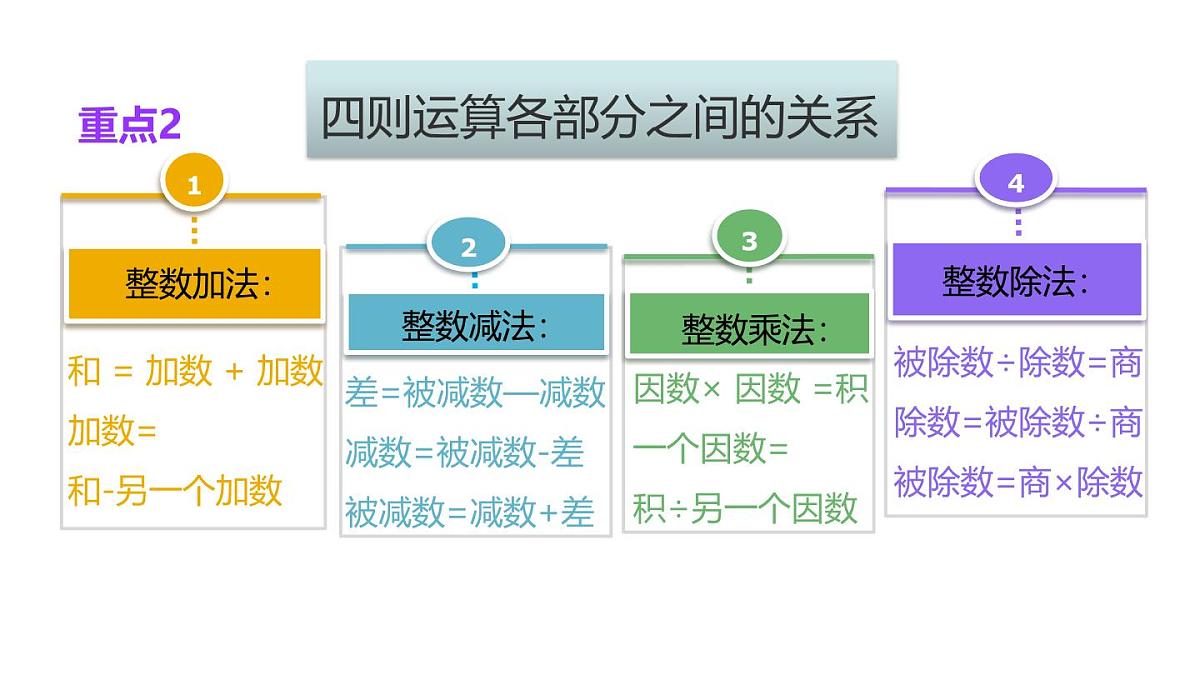 重点2

四则运算各部分之间的关系

1

整数加法:

和 = 加数 + 加数

加数=

和-另一个加数

2

整数减法:

差=被减数—减数

减数=被减数-差

被减数=减数+差

3

整数乘法:

因数× 因数 =积

一个因数=

积÷另一个因数

4

整数除法:

被除数÷除数=商

除数=被除数÷商

被除数=商×除数